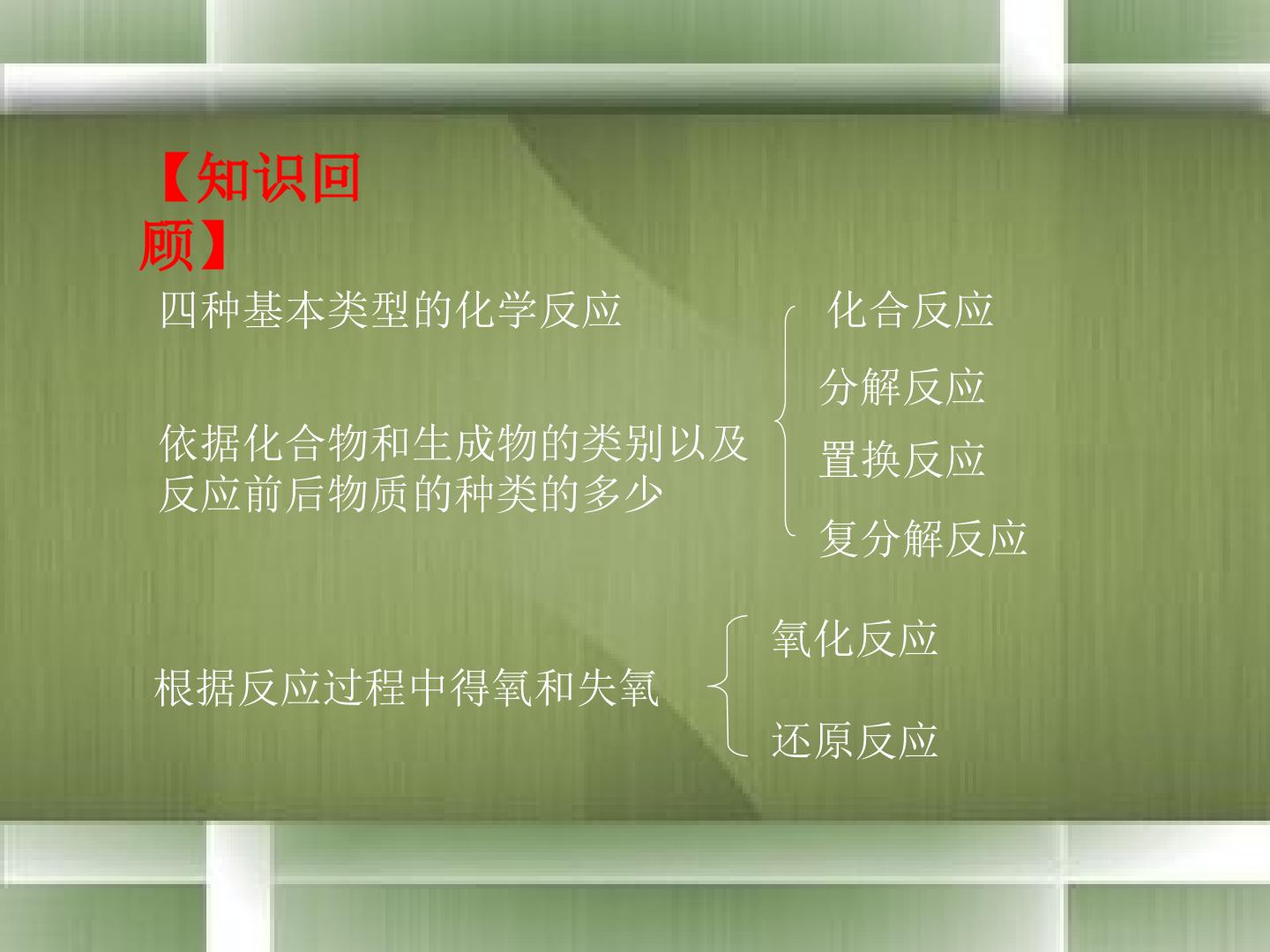 【知识回顾】

四种基本类型的化学反应

依据化合物和生成物的类别以及反应前后物质的种类的多少

化合反应
分解反应
置换反应
复分解反应

根据反应过程中得氧和失氧

氧化反应
还原反应